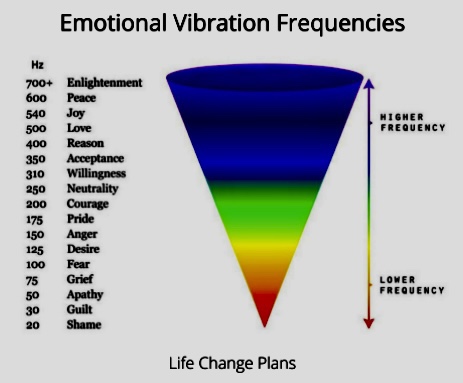 Emotional Vibration Frequencies

| Hz | |
|---|---|
| 700+ | Enlightenment |
| 600 | Peace |
| 540 | Joy |
| 500 | Love |
| 400 | Reason |
| 350 | Acceptance |
| 310 | Willingness |
| 250 | Neutrality |
| 200 | Courage |
| 175 | Pride |
| 150 | Anger |
| 125 | Desire |
| 100 | Fear |
| 75 | Grief |
| 50 | Apathy |
| 30 | Guilt |
| 20 | Shame |

HIGHER FREQUENCY

LOWER FREQUENCY

Life Change Plans